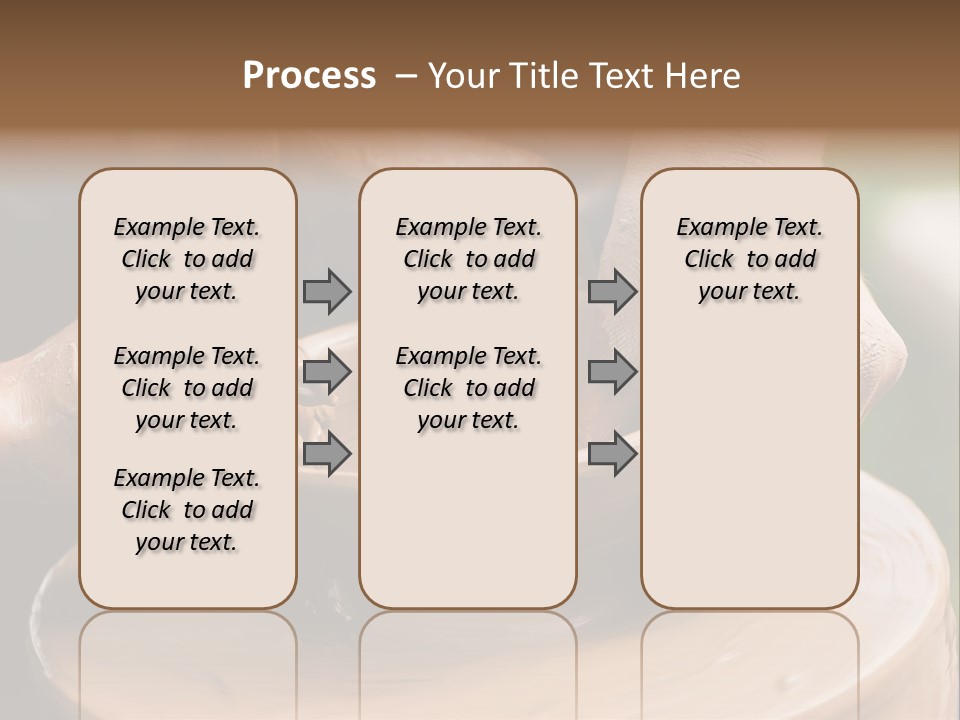 Process – Your Title Text Here

Example Text. Click to add your text.

Example Text. Click to add your text.

Example Text. Click to add your text.

Example Text. Click to add your text.

Example Text. Click to add your text.

Example Text. Click to add your text.